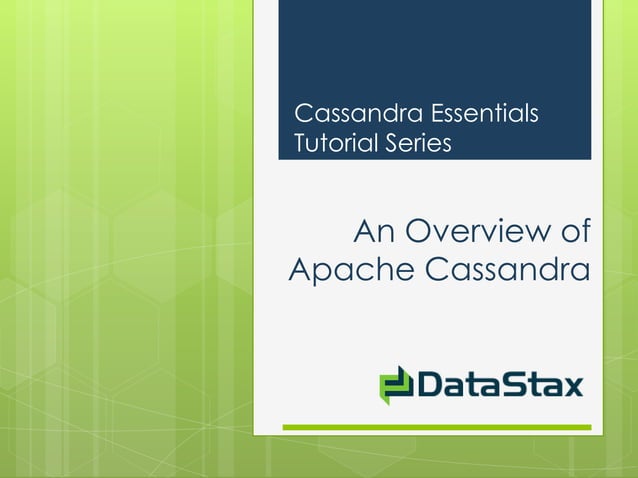 Cassandra Essentials Tutorial Series

An Overview of Apache Cassandra

DataStax